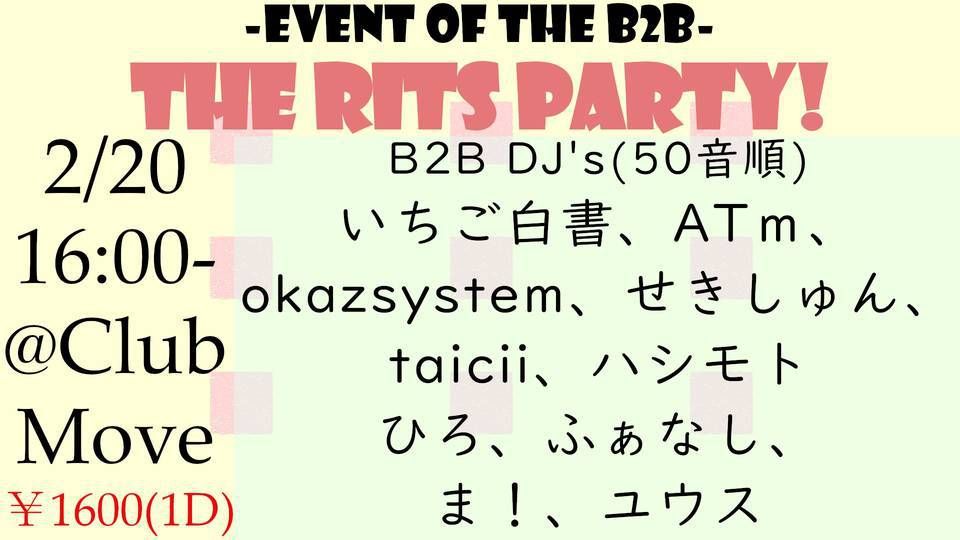 -EVENT OF THE B2B-
THE RITS PARTY!

2/20
16:00-
@Club
Move
￥1600(1D)

B2B DJ's(50音順)
いちご白書、ATm、
okazsystem、せきしゅん、
taicii、ハシモト
ひろ、ふぁなし、
ま！、ユウス